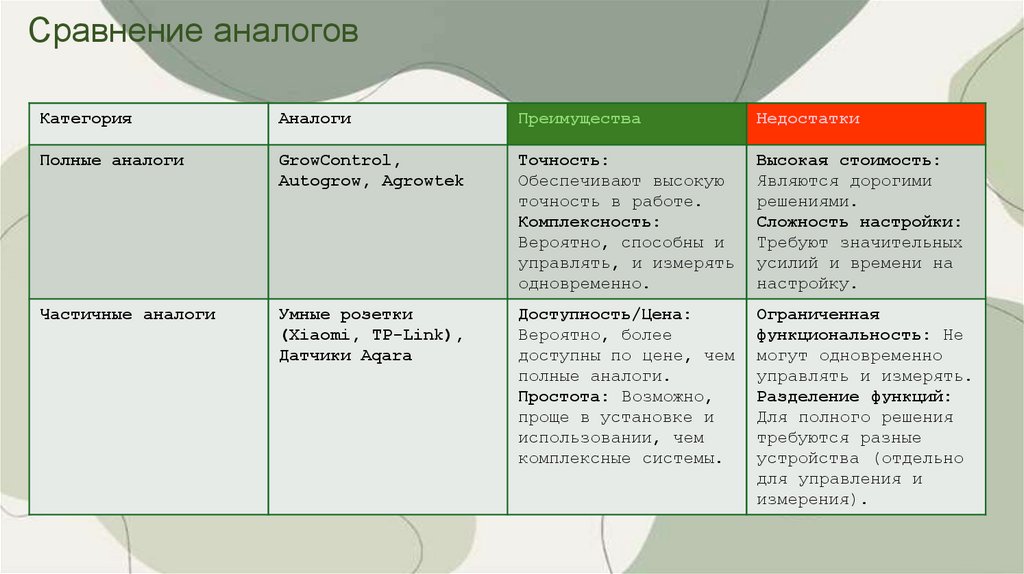 Сравнение аналогов

| Категория | Аналоги | Преимущества | Недостатки |
|---|---|---|---|
| Полные аналоги | GrowControl, Autogrow, Agrowtek | Точность: Обеспечивают высокую точность в работе. Комплексность: Вероятно, способны и управлять, и измерять одновременно. | Высокая стоимость: Являются дорогими решениями. Сложность настройки: Требуют значительных усилий и времени на настройку. |
| Частичные аналоги | Умные розетки (Xiaomi, TP-Link), Датчики Aqara | Доступность/Цена: Вероятно, более доступны по цене, чем полные аналоги. Простота: Возможно, проще в установке и использовании, чем комплексные системы. | Ограниченная функциональность: Не могут одновременно управлять и измерять. Разделение функций: Для полного решения требуются разные устройства (отдельно для управления и измерения). |